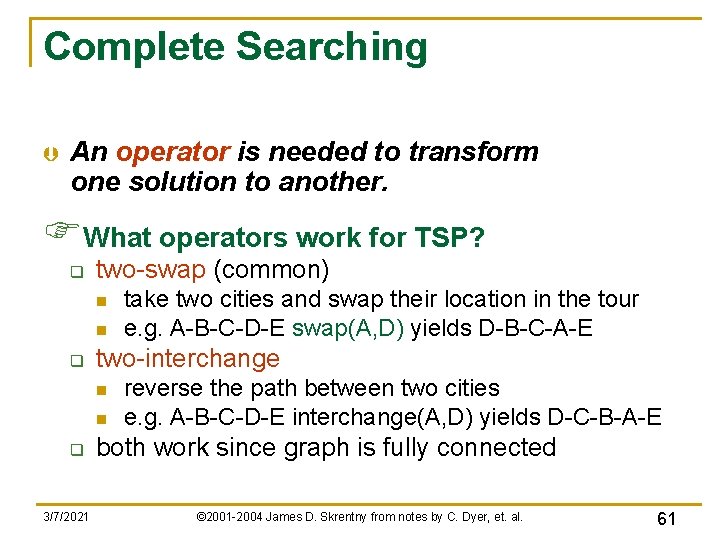 Complete Searching

An operator is needed to transform one solution to another.

What operators work for TSP?

two-swap (common)

take two cities and swap their location in the tour

e.g. A-B-C-D-E swap(A,D) yields D-B-C-A-E

two-interchange

reverse the path between two cities

e.g. A-B-C-D-E interchange(A,D) yields D-C-B-A-E

both work since graph is fully connected

3/7/2021 ©2001-2004 James D. Skrentny from notes by C. Dyer, et. al. 61